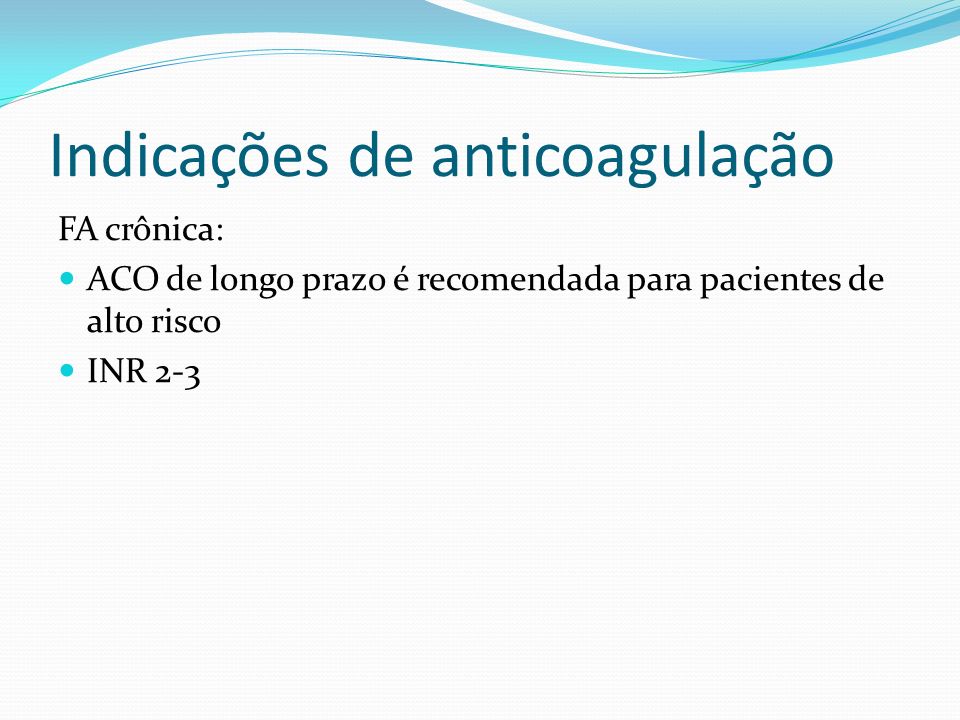 Indicações de anticoagulação

FA crônica:

- ACO de longo prazo é recomendada para pacientes de alto risco
- INR 2-3